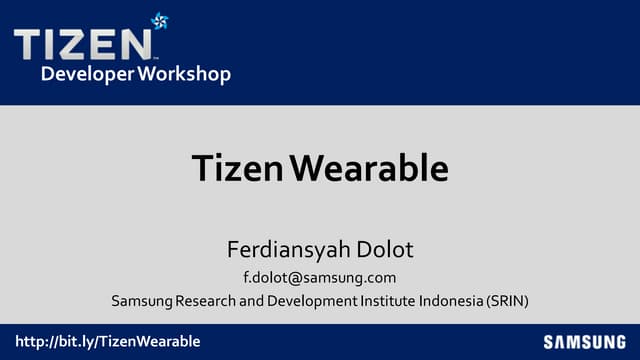 TIZEN™
Developer Workshop

Tizen Wearable

Ferdiansyah Dolot
f.dolot@samsung.com
Samsung Research and Development Institute Indonesia (SRIN)

http://bit.ly/TizenWearable

SAMSUNG